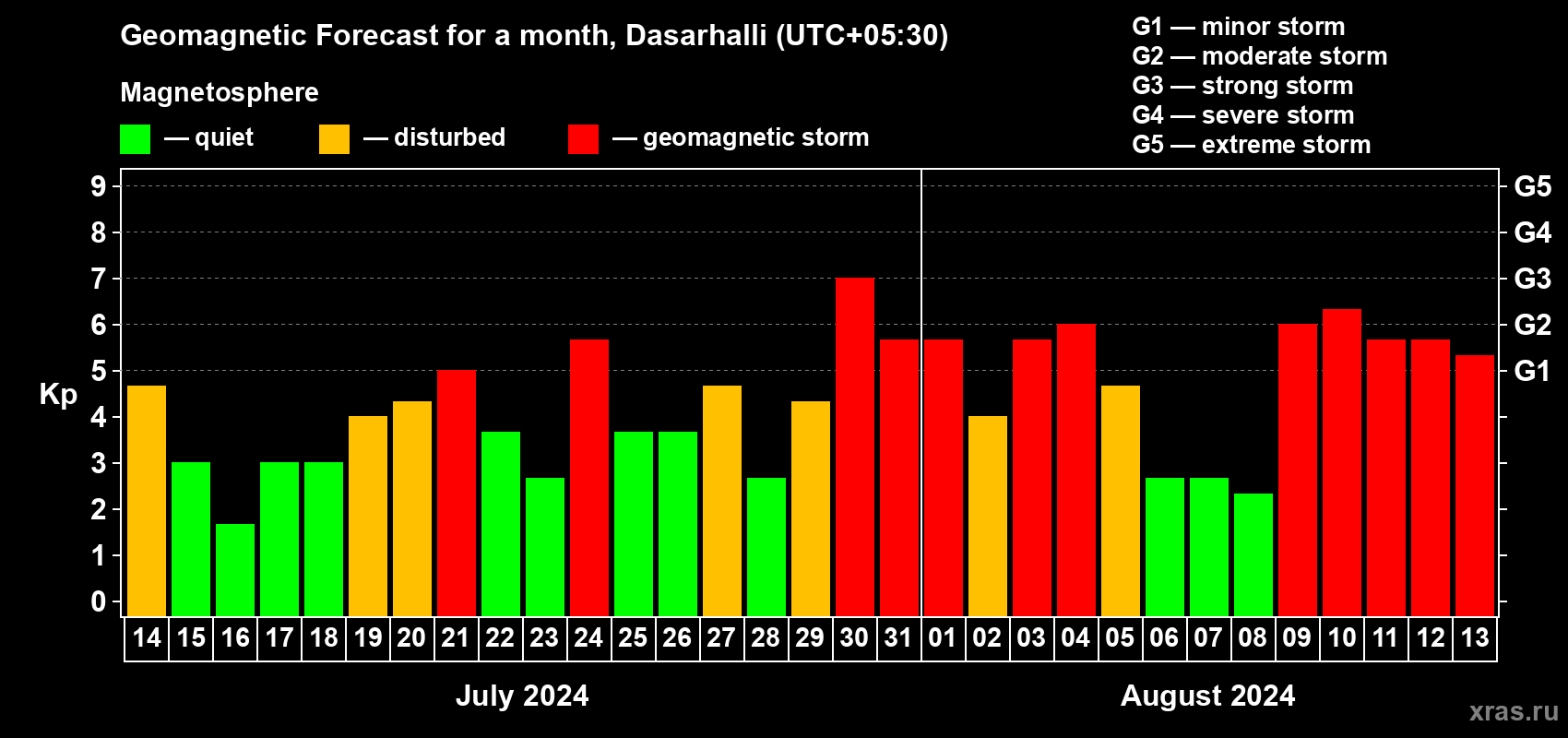 Geomagnetic Forecast for a month, Dasarhalli (UTC+05:30)

Magnetosphere

— quiet — disturbed — geomagnetic storm

G1 — minor storm
G2 — moderate storm
G3 — strong storm
G4 — severe storm
G5 — extreme storm

Kp

9 8 7 6 5 4 3 2 1 0

G5 G4 G3 G2 G1

14 15 16 17 18 19 20 21 22 23 24 25 26 27 28 29 30 31 01 02 03 04 05 06 07 08 09 10 11 12 13

July 2024

August 2024

xras.ru